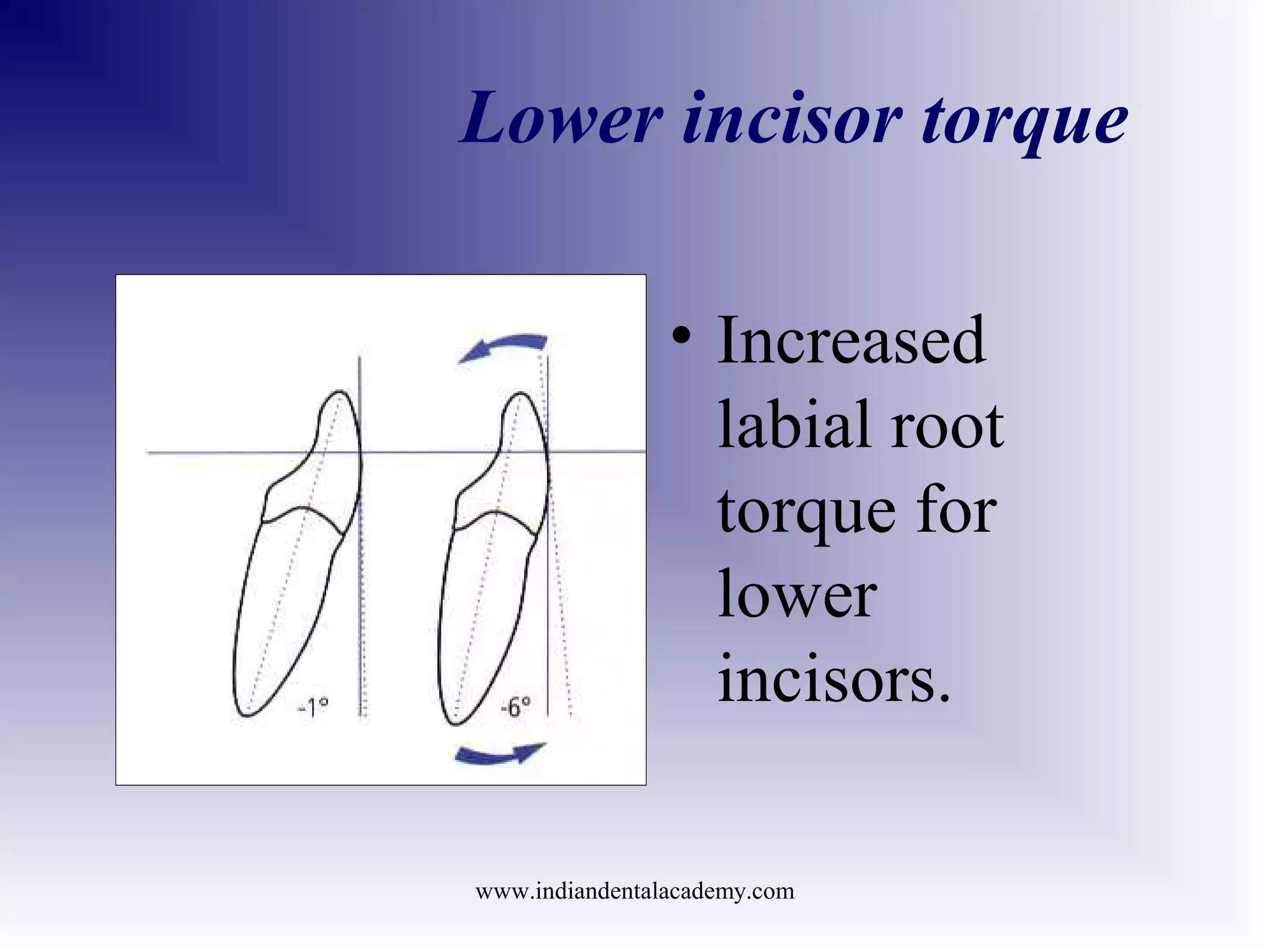 Lower incisor torque

-1°

-6°

• Increased labial root torque for lower incisors.

www.indiandentalacademy.com